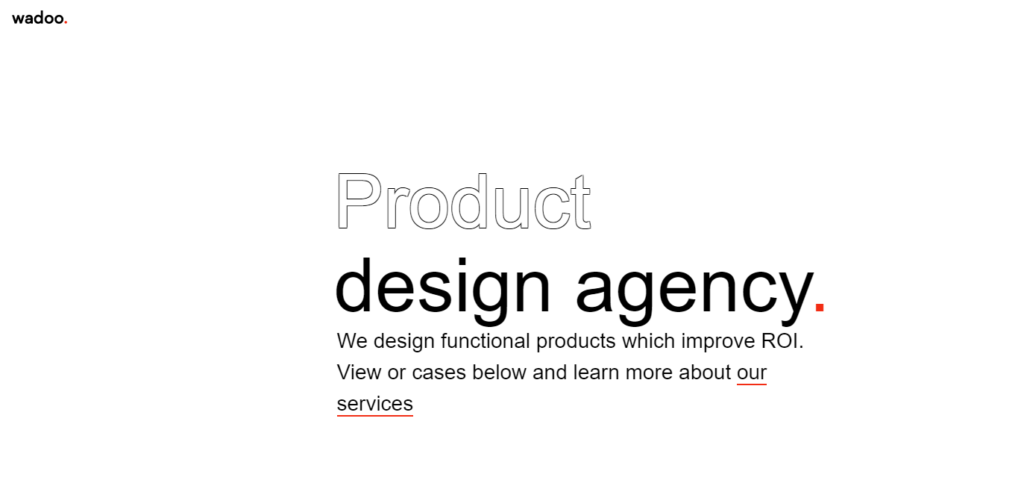 wadoo.

Product
design agency.

We design functional products which improve ROI. View or cases below and learn more about our services